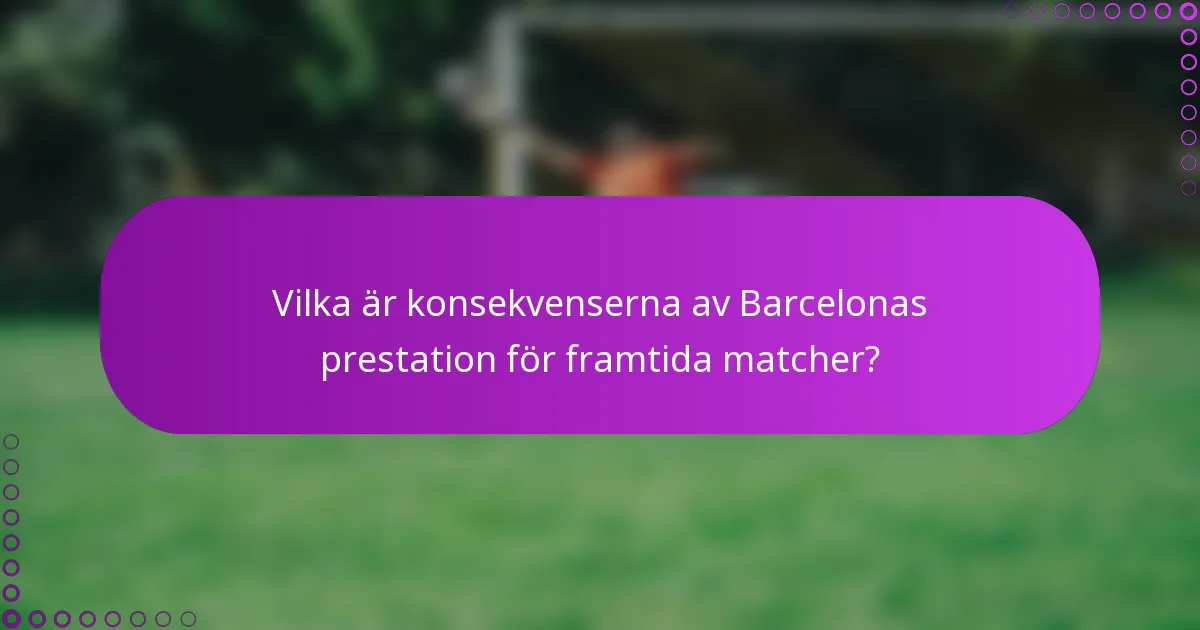 Vilka är konsekvenserna av Barcelonas prestation för framtida matcher?